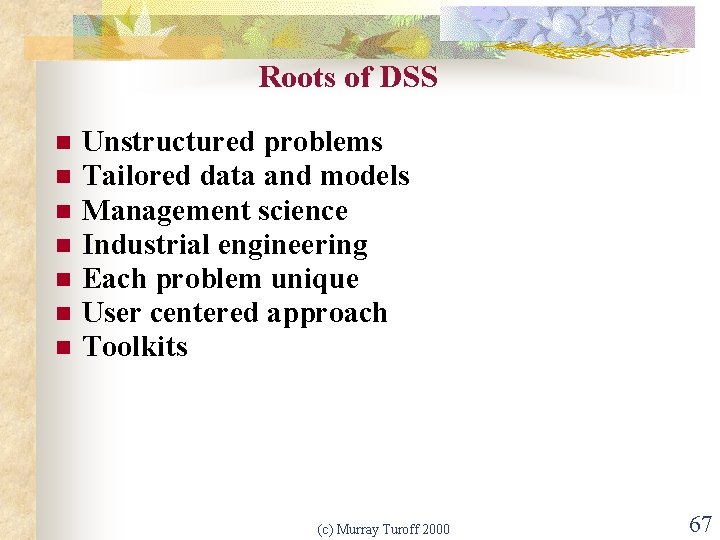 Roots of DSS

- Unstructured problems
- Tailored data and models
- Management science
- Industrial engineering
- Each problem unique
- User centered approach
- Toolkits

(c) Murray Turoff 2000

67